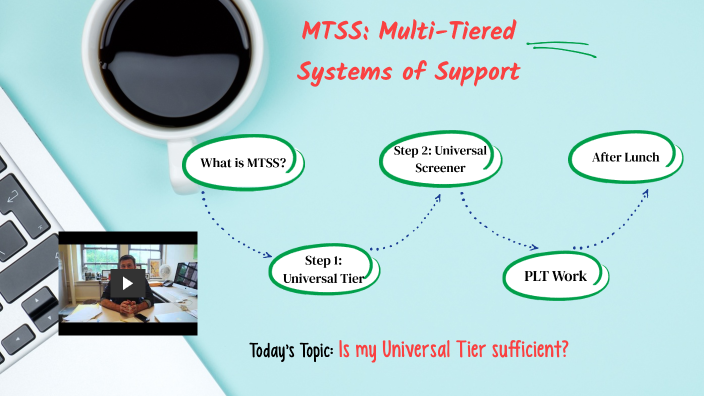 MTSS: Multi-Tiered Systems of Support

What is MTSS?

Step 1: Universal Tier

Step 2: Universal Screener

PLT Work

After Lunch

Today's Topic: Is my Universal Tier sufficient?